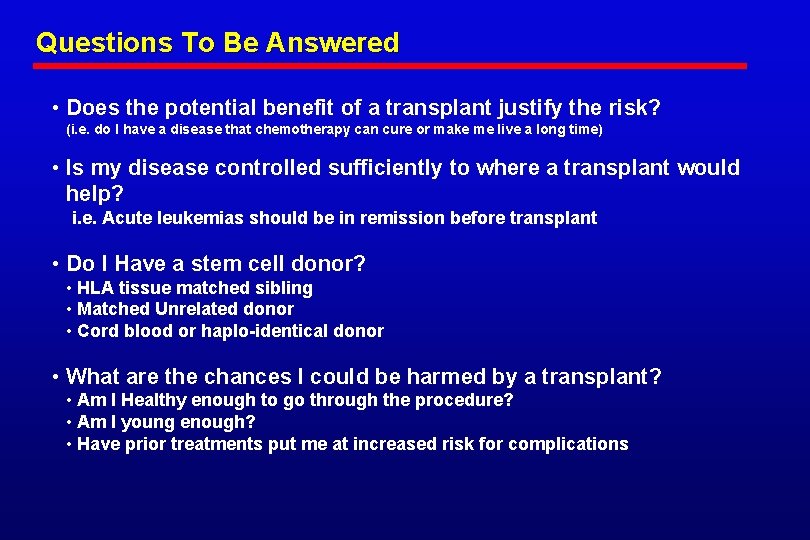 Questions To Be Answered

• Does the potential benefit of a transplant justify the risk?
(i.e. do I have a disease that chemotherapy can cure or make me live a long time)

• Is my disease controlled sufficiently to where a transplant would help?
i.e. Acute leukemias should be in remission before transplant

• Do I Have a stem cell donor?
• HLA tissue matched sibling
• Matched Unrelated donor
• Cord blood or haplo-identical donor

• What are the chances I could be harmed by a transplant?
• Am I Healthy enough to go through the procedure?
• Am I young enough?
• Have prior treatments put me at increased risk for complications